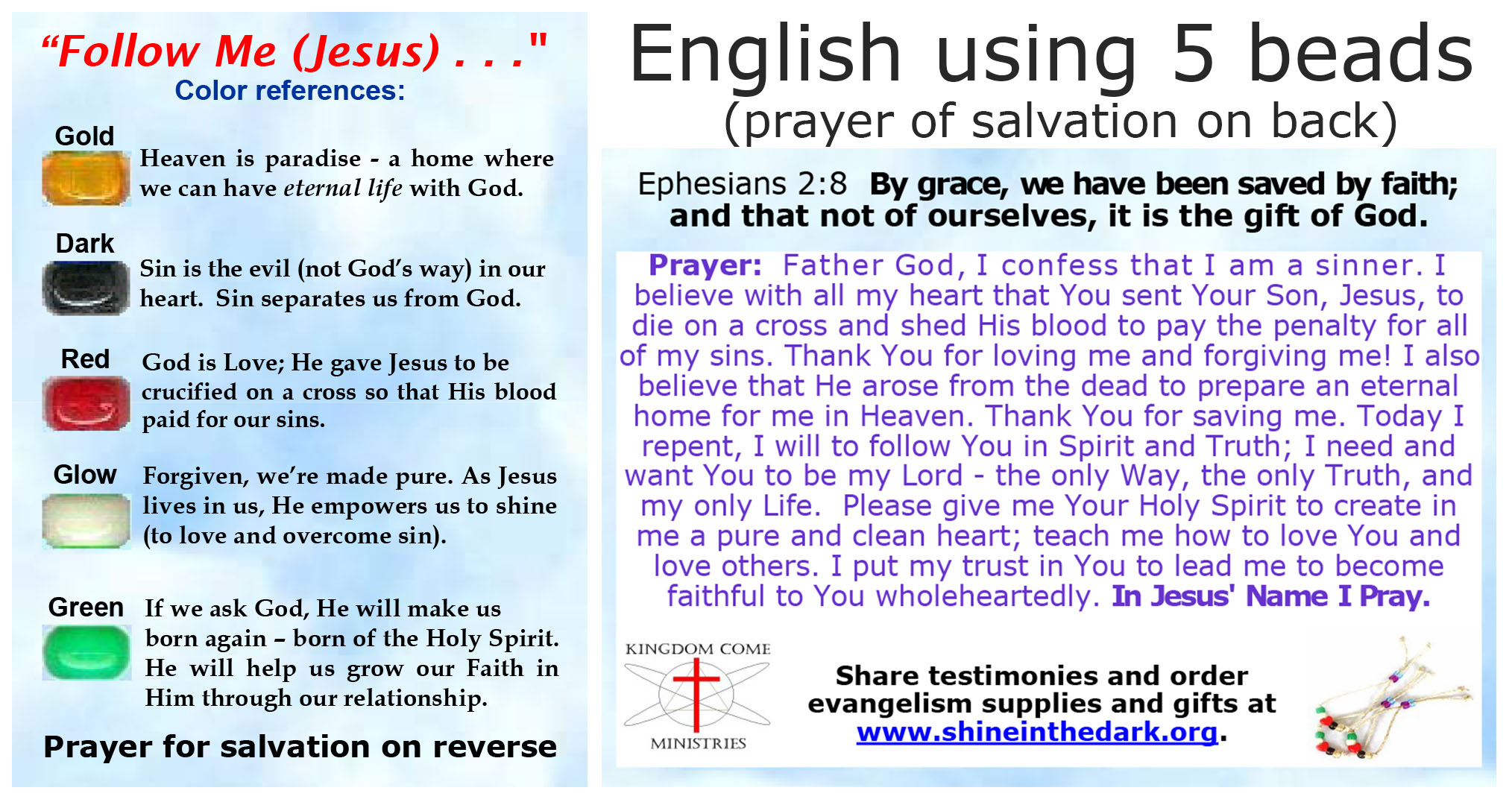 “Follow Me (Jesus) . . ."
Color references:

Gold
Heaven is paradise - a home where we can have eternal life with God.

Dark
Sin is the evil (not God’s way) in our heart. Sin separates us from God.

Red
God is Love; He gave Jesus to be crucified on a cross so that His blood paid for our sins.

Glow
Forgiven, we’re made pure. As Jesus lives in us, He empowers us to shine (to love and overcome sin).

Green
If we ask God, He will make us born again – born of the Holy Spirit. He will help us grow our Faith in Him through our relationship.

Prayer for salvation on reverse

English using 5 beads
(prayer of salvation on back)

Ephesians 2:8 By grace, we have been saved by faith; and that not of ourselves, it is the gift of God.

Prayer: Father God, I confess that I am a sinner. I believe with all my heart that You sent Your Son, Jesus, to die on a cross and shed His blood to pay the penalty for all of my sins. Thank You for loving me and forgiving me! I also believe that He arose from the dead to prepare an eternal home for me in Heaven. Thank You for saving me. Today I repent, I will to follow You in Spirit and Truth; I need and want You to be my Lord - the only Way, the only Truth, and my only Life. Please give me Your Holy Spirit to create in me a pure and clean heart; teach me how to love You and love others. I put my trust in You to lead me to become faithful to You wholeheartedly. In Jesus' Name I Pray.

KINGDOM COME
MINISTRIES

Share testimonies and order evangelism supplies and gifts at www.shineinthedark.org.